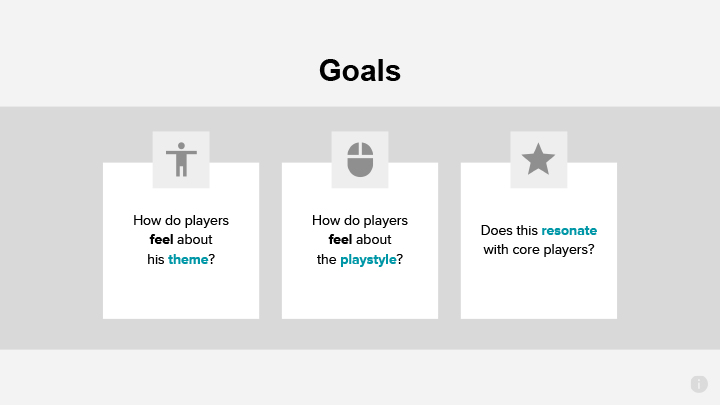 Goals

How do players feel about his theme?

How do players feel about the playstyle?

Does this resonate with core players?